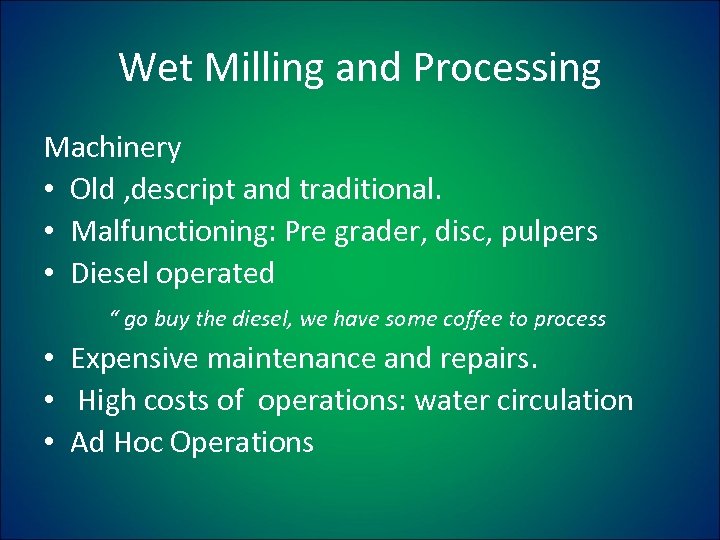 Wet Milling and Processing

Machinery
• Old ,descript and traditional.
• Malfunctioning: Pre grader, disc, pulpers
• Diesel operated

“ go buy the diesel, we have some coffee to process

• Expensive maintenance and repairs.
• High costs of operations: water circulation
• Ad Hoc Operations